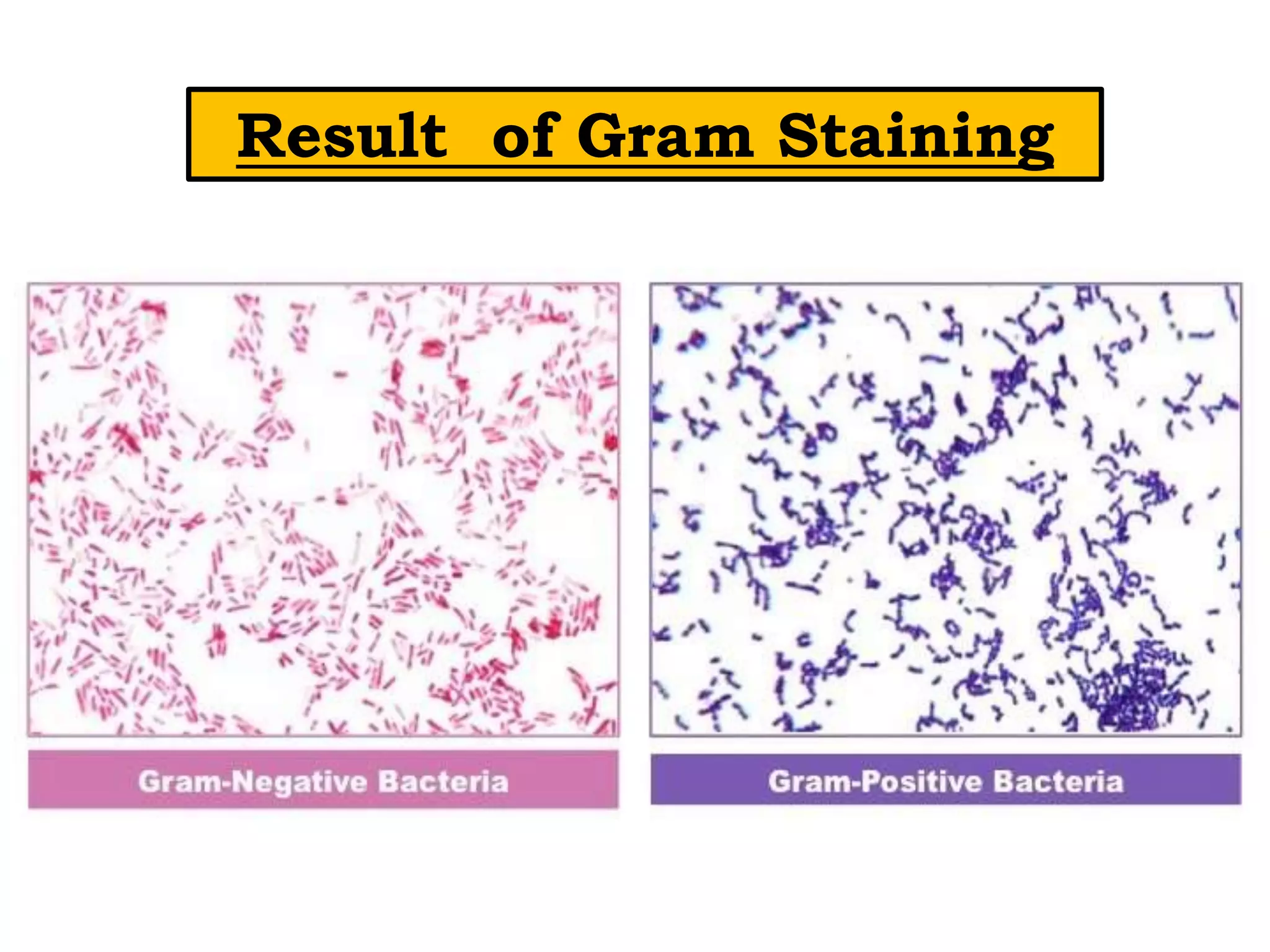 Result of Gram Staining

Gram-Negative Bacteria

Gram-Positive Bacteria